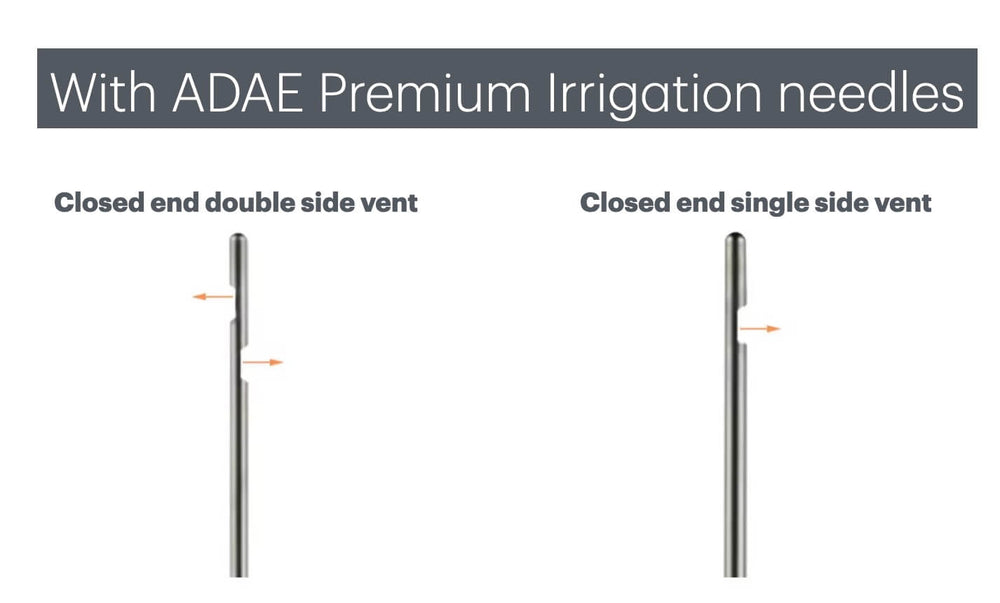 With ADAE Premium Irrigation needles

Closed end double side vent

Closed end single side vent